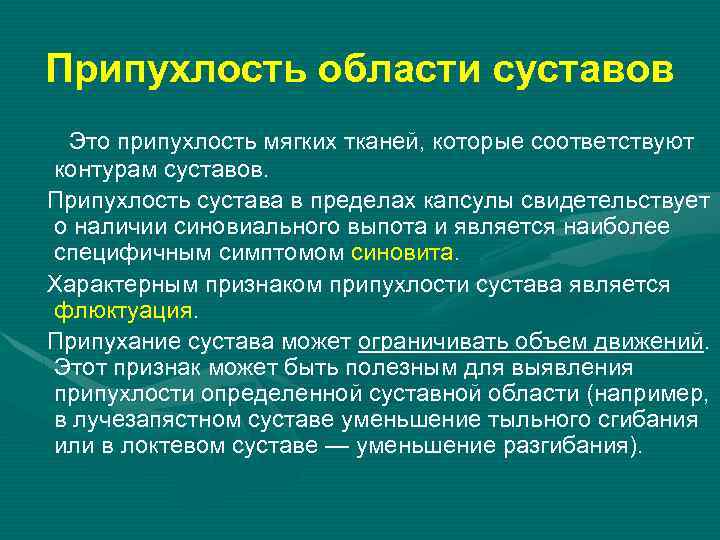 Припухлость области суставов

Это припухлость мягких тканей, которые соответствуют контурам суставов.

Припухлость сустава в пределах капсулы свидетельствует о наличии синовиального выпота и является наиболее специфичным симптомом синовита.

Характерным признаком припухлости сустава является флюктуация.

Припухание сустава может ограничивать объем движений. Этот признак может быть полезным для выявления припухлости определенной суставной области (например, в лучезапястном суставе уменьшение тыльного сгибания или в локтевом суставе — уменьшение разгибания).